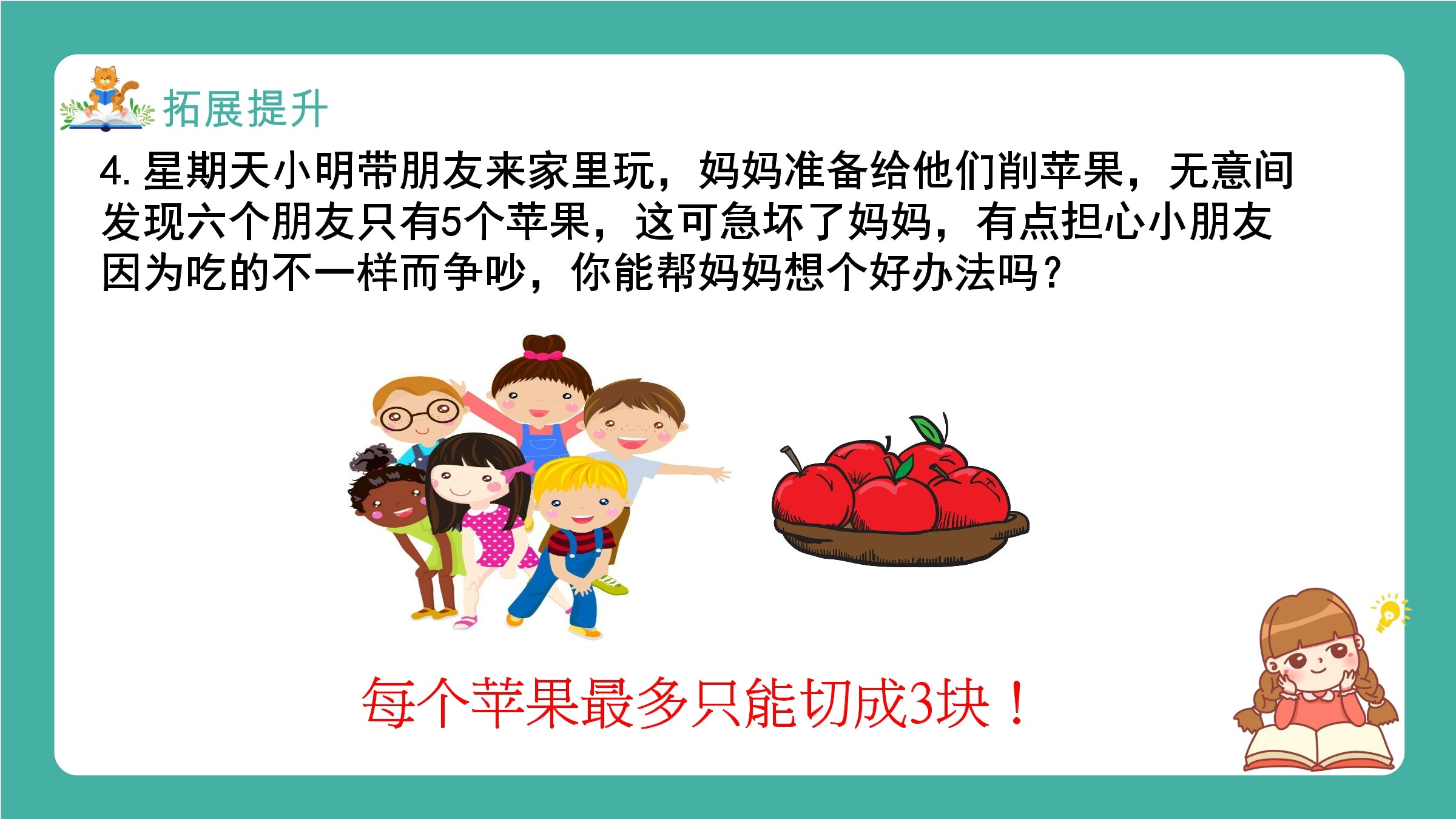 拓展提升

4. 星期天小明带朋友来家里玩，妈妈准备给他们削苹果，无意间发现六个朋友只有5个苹果，这可急坏了妈妈，有点担心小朋友因为吃的不一样而争吵，你能帮妈妈想个好办法吗？

每个苹果最多只能切成3块！